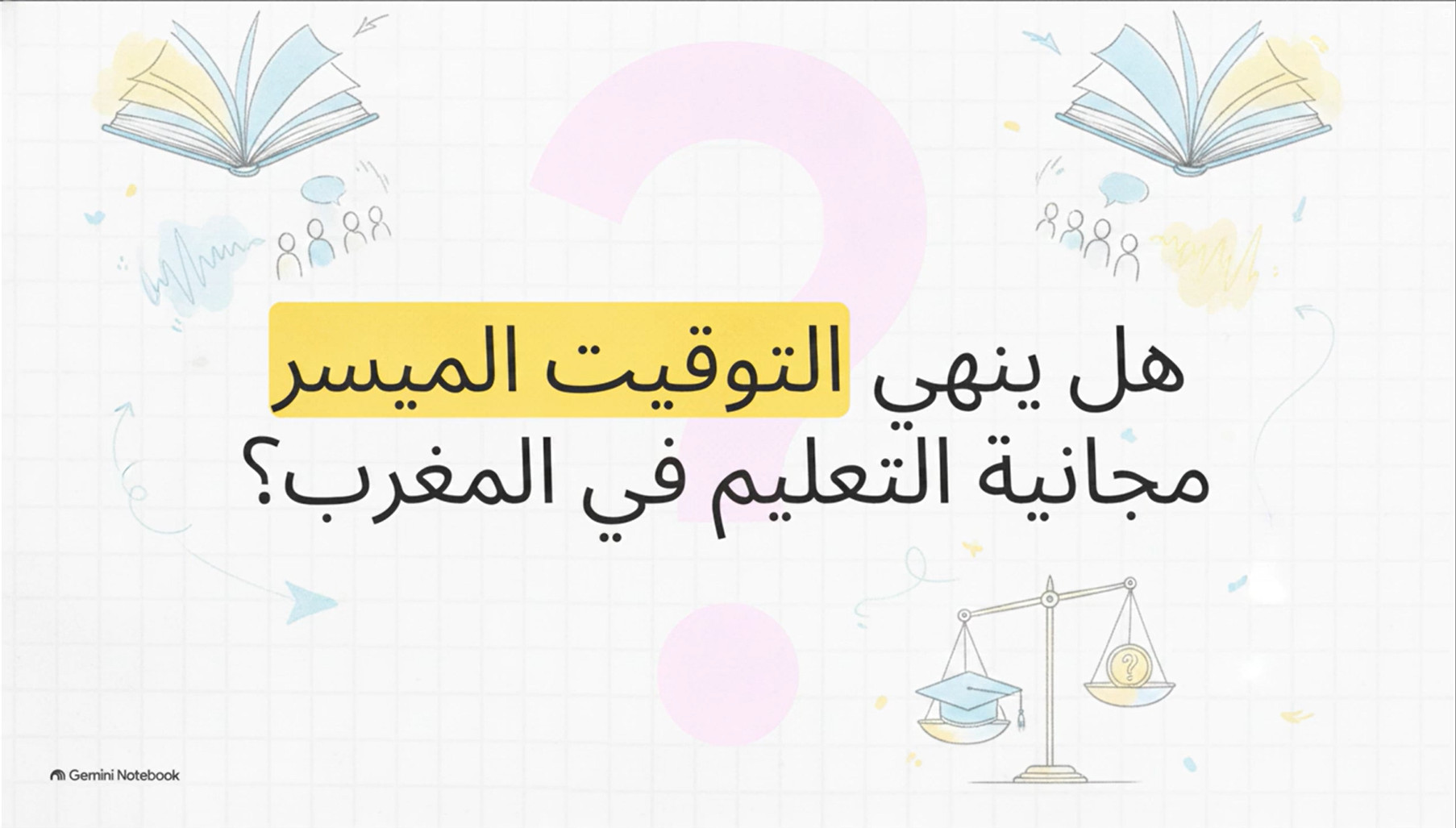 هل ينهي التوقيت الميسر مجانية التعليم في المغرب؟

Gemini Notebook